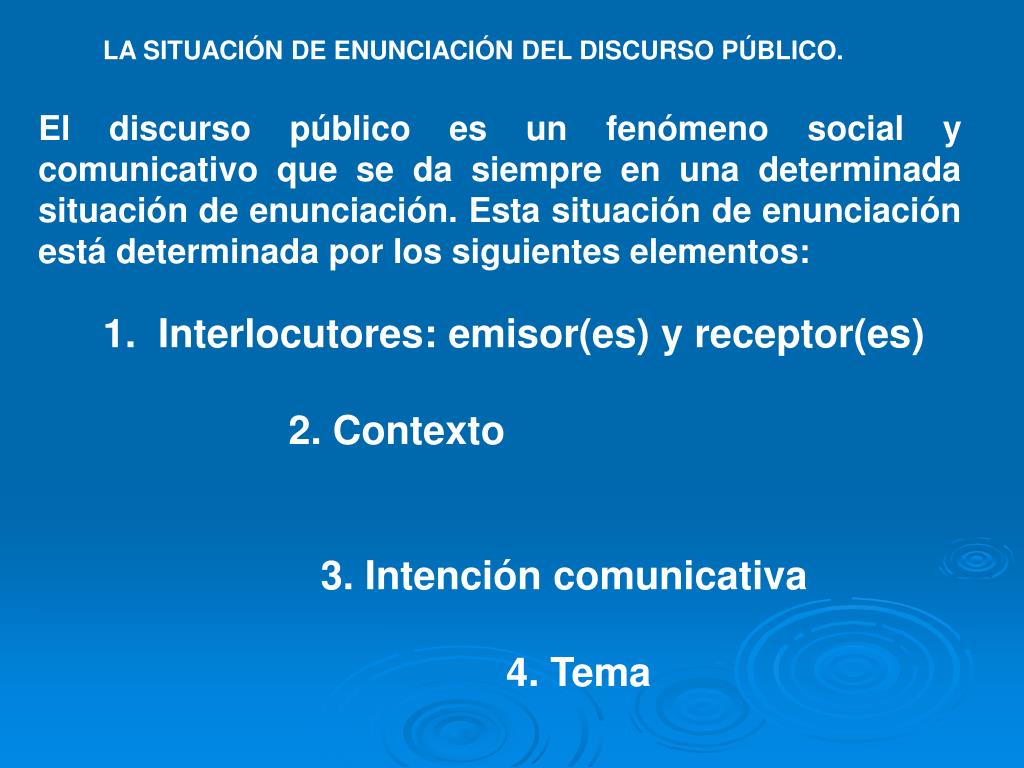 LA SITUACIÓN DE ENUNCIACIÓN DEL DISCURSO PÚBLICO.

El discurso público es un fenómeno social y comunicativo que se da siempre en una determinada situación de enunciación. Esta situación de enunciación está determinada por los siguientes elementos:

1. Interlocutores: emisor(es) y receptor(es)

2. Contexto

3. Intención comunicativa

4. Tema